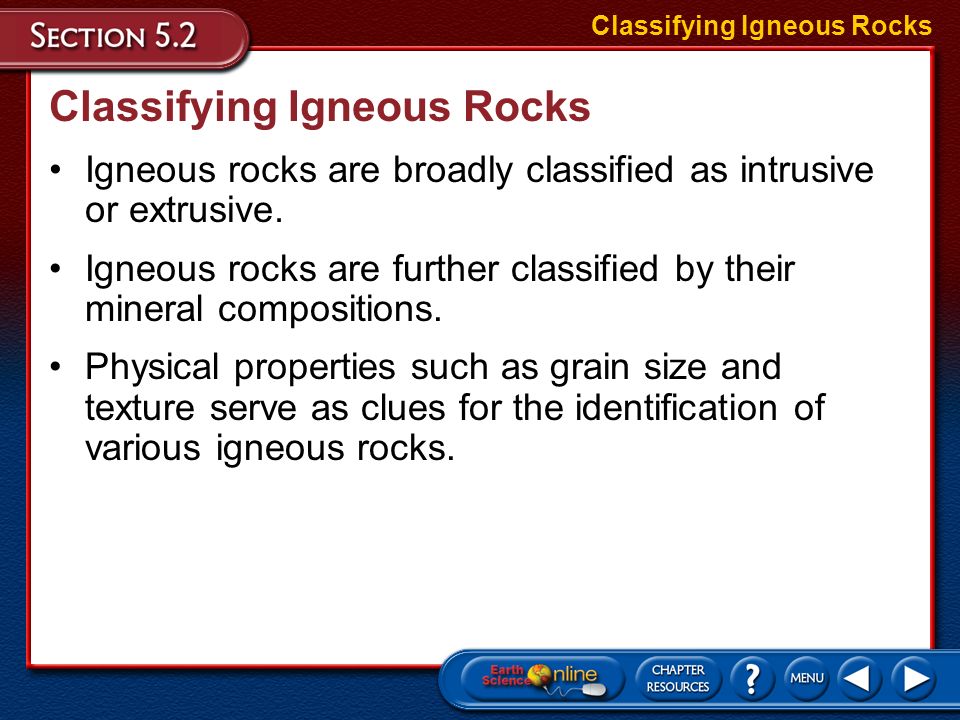 SECTION 5.2

Classifying Igneous Rocks

Classifying Igneous Rocks

• Igneous rocks are broadly classified as intrusive or extrusive.

• Igneous rocks are further classified by their mineral compositions.

• Physical properties such as grain size and texture serve as clues for the identification of various igneous rocks.

Earth Science Online

CHAPTER RESOURCES

?

MENU